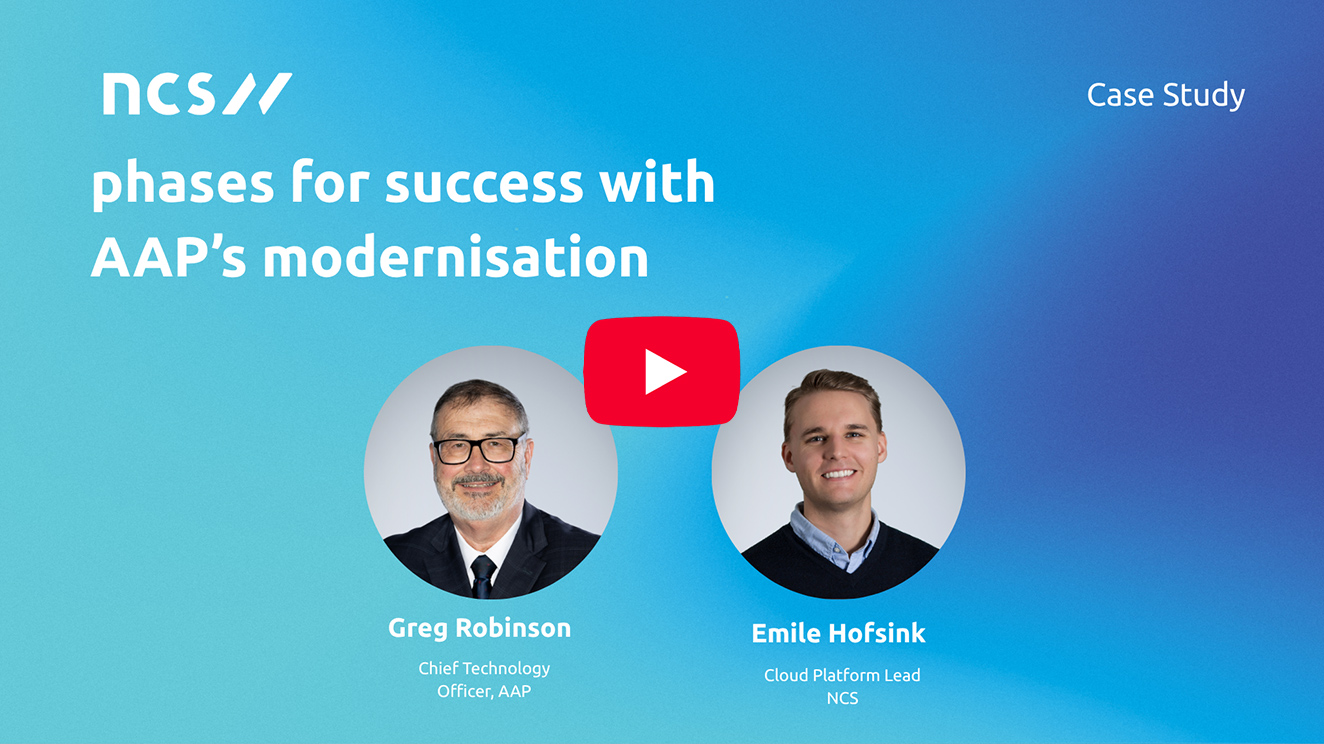 ncs//

Case Study

phases for success with AAP's modernisation

Greg Robinson

Chief Technology Officer, AAP

Emile Hofsink

Cloud Platform Lead NCS